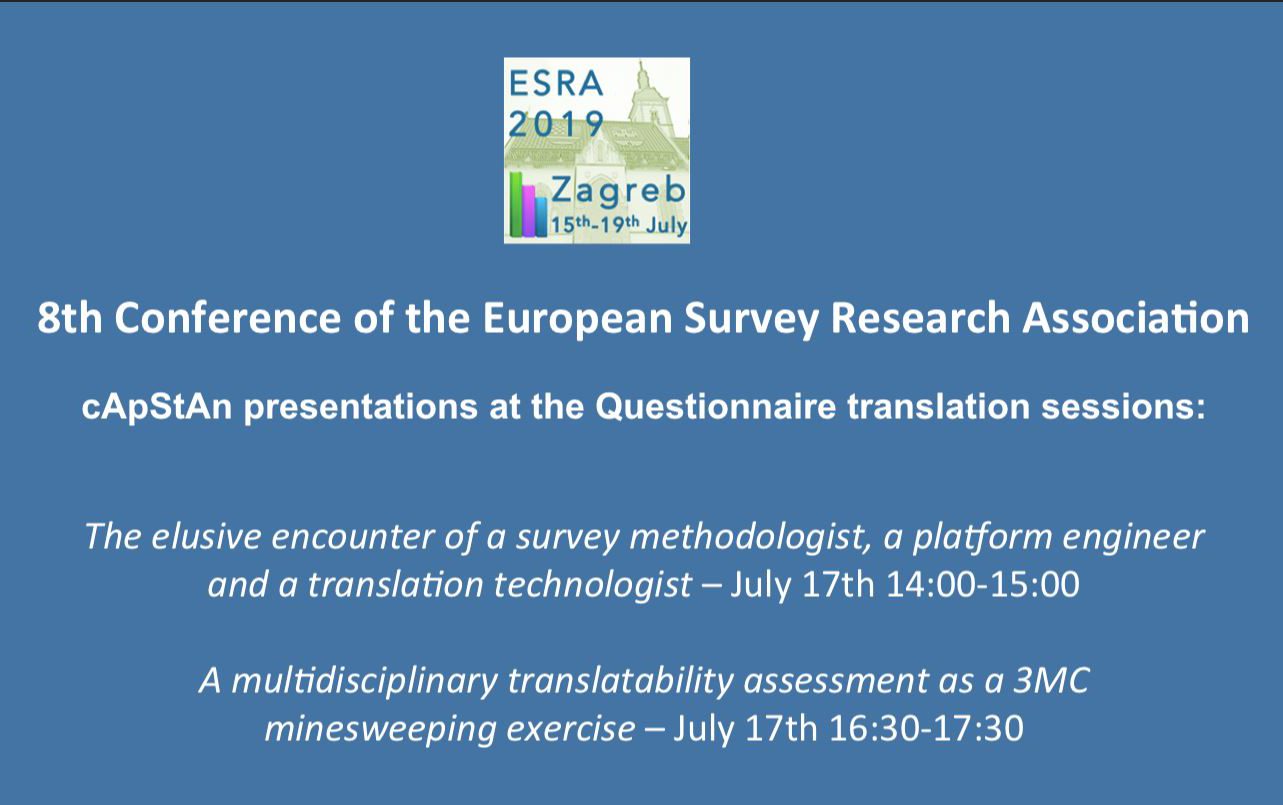 ESRA 2019
Zagreb
15th-19th July

8th Conference of the European Survey Research Association

cApStAn presentations at the Questionnaire translation sessions:

The elusive encounter of a survey methodologist, a platform engineer and a translation technologist – July 17th 14:00-15:00

A multidisciplinary translatability assessment as a 3MC minesweeping exercise – July 17th 16:30-17:30